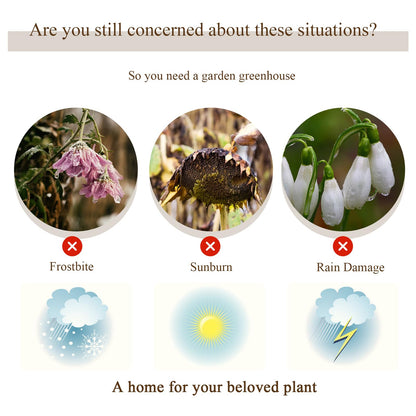 Are you still concerned about these situations?

So you need a garden greenhouse

Frostbite

Sunburn

Rain Damage

A home for your beloved plant